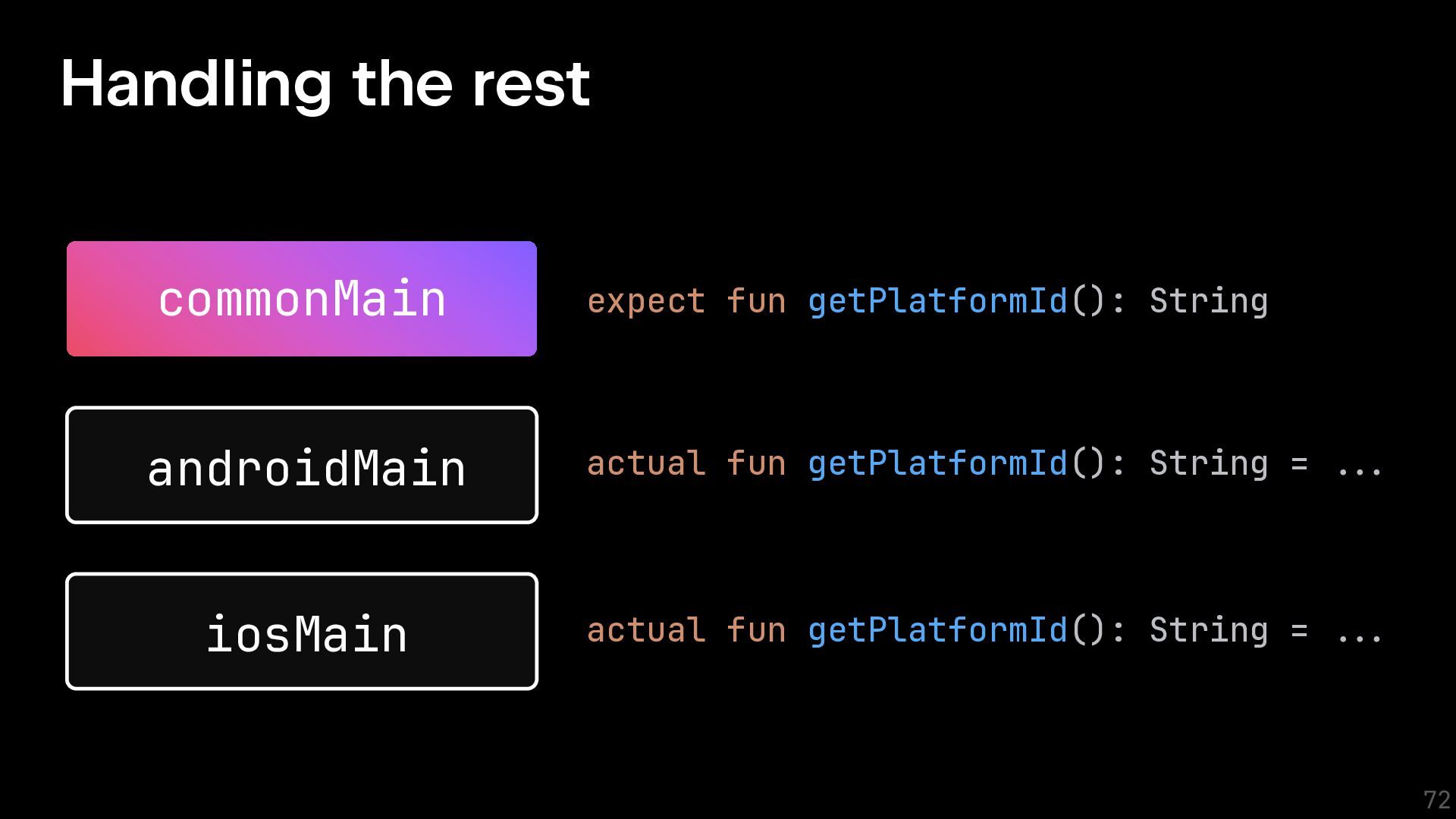 Handling the rest

commonMain

expect fun getPlatformId(): String

androidMain

actual fun getPlatformId(): String = ...

iosMain

actual fun getPlatformId(): String = ...

72